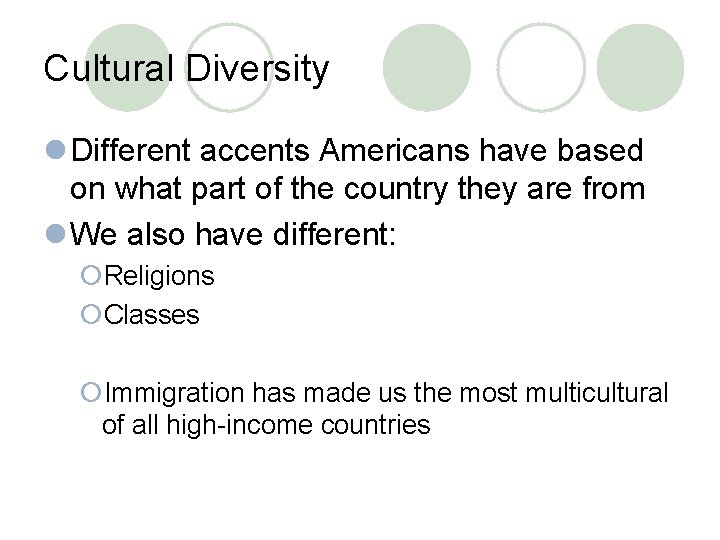 Cultural Diversity

Different accents Americans have based on what part of the country they are from

We also have different:

Religions

Classes

Immigration has made us the most multicultural of all high-income countries